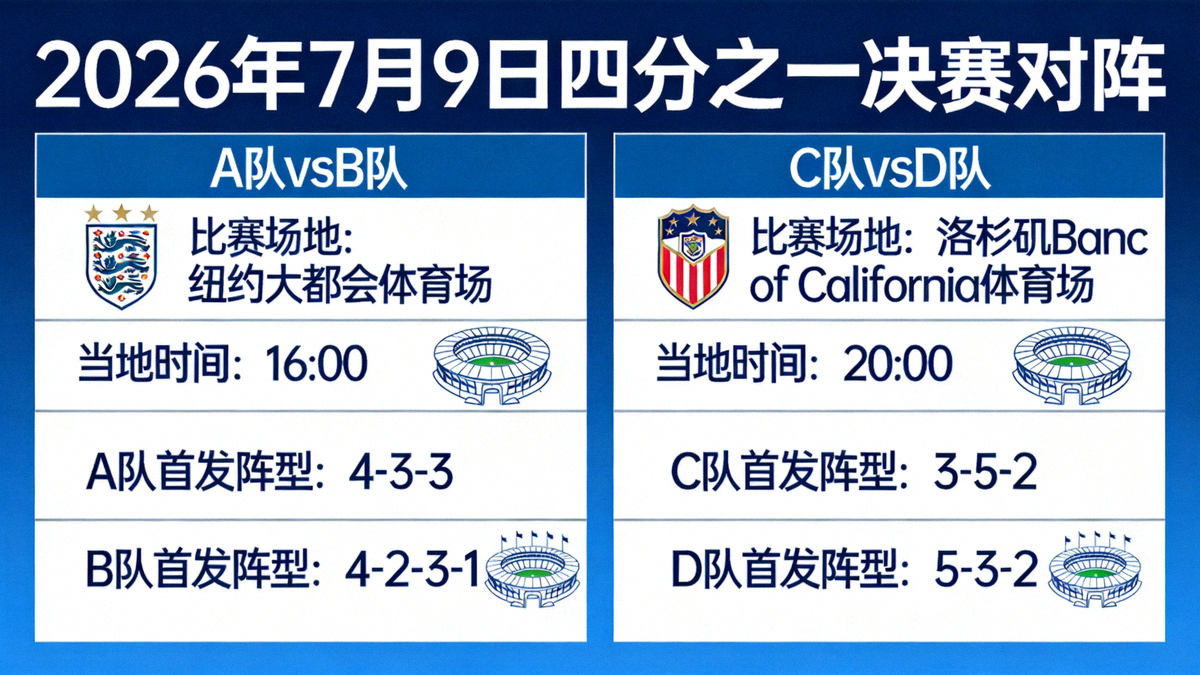 2026年7月9日四分之一决赛对阵

A队vsB队

比赛场地：纽约大都会体育场

当地时间：16:00

A队首发阵型：4-3-3

B队首发阵型：4-2-3-1

C队vsD队

比赛场地：洛杉矶Banc of California体育场

当地时间：20:00

C队首发阵型：3-5-2

D队首发阵型：5-3-2